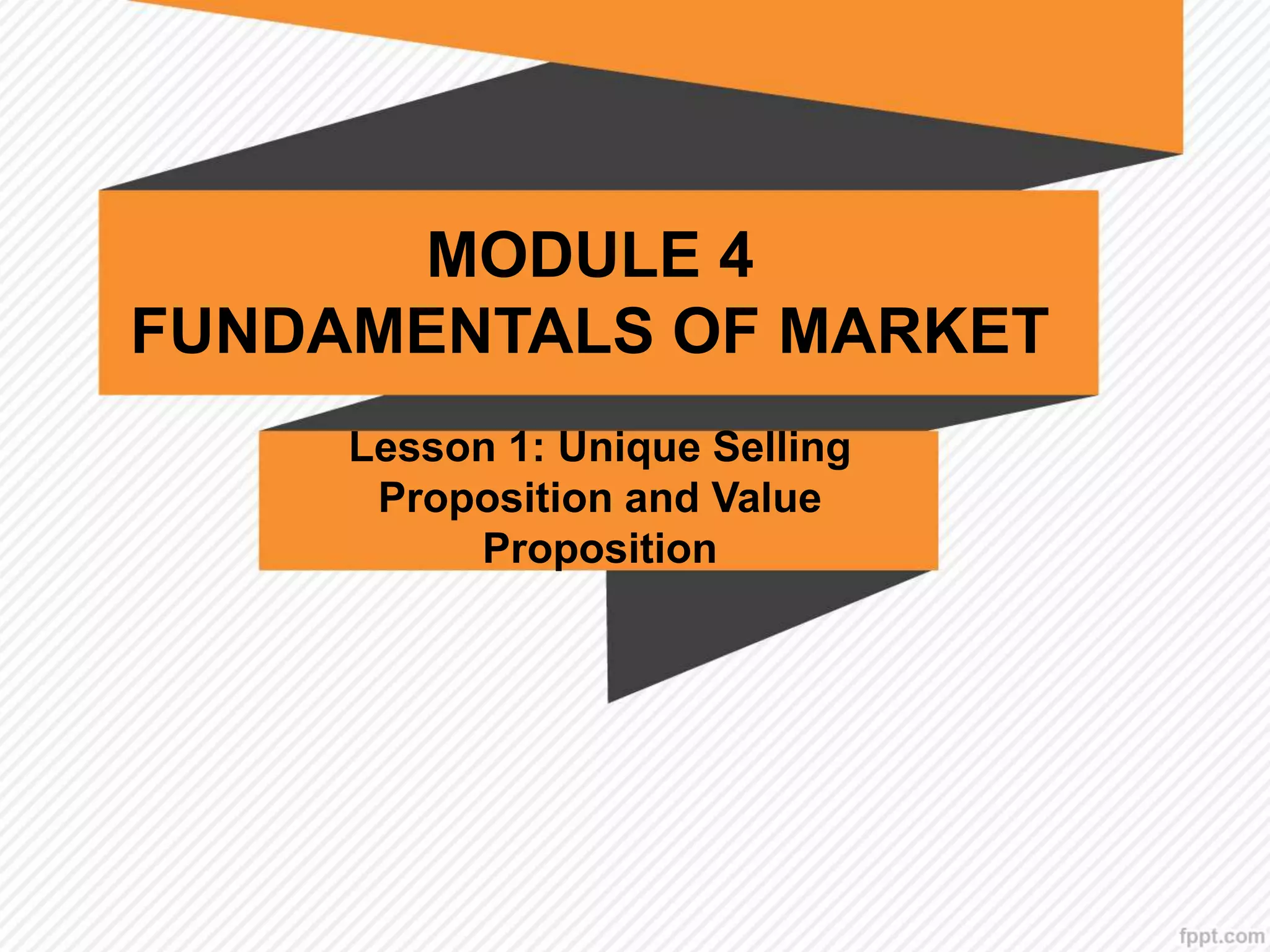 MODULE 4
FUNDAMENTALS OF MARKET

Lesson 1: Unique Selling Proposition and Value Proposition

fppt.com